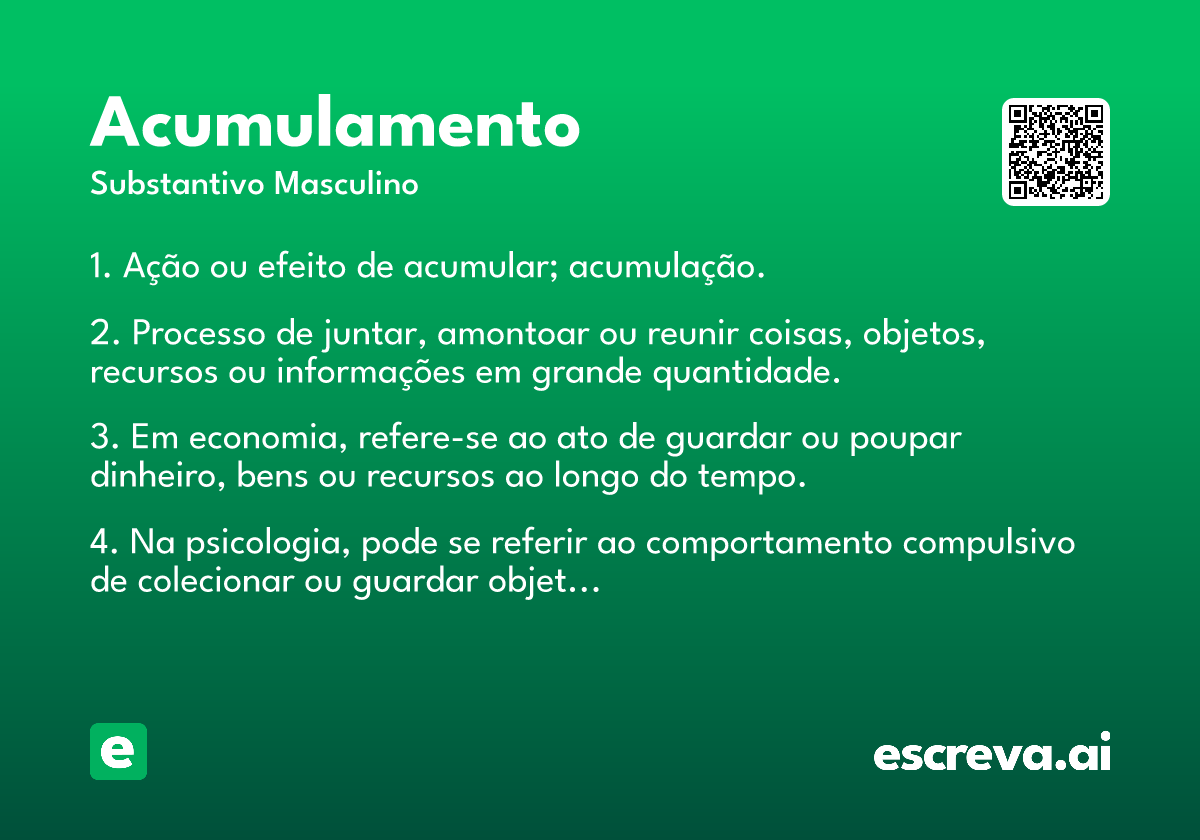 Acumulamento

Substantivo Masculino

1. Ação ou efeito de acumular; acumulação.

2. Processo de juntar, amontoar ou reunir coisas, objetos, recursos ou informações em grande quantidade.

3. Em economia, refere-se ao ato de guardar ou poupar dinheiro, bens ou recursos ao longo do tempo.

4. Na psicologia, pode se referir ao comportamento compulsivo de colecionar ou guardar objet...

e

escreva.ai